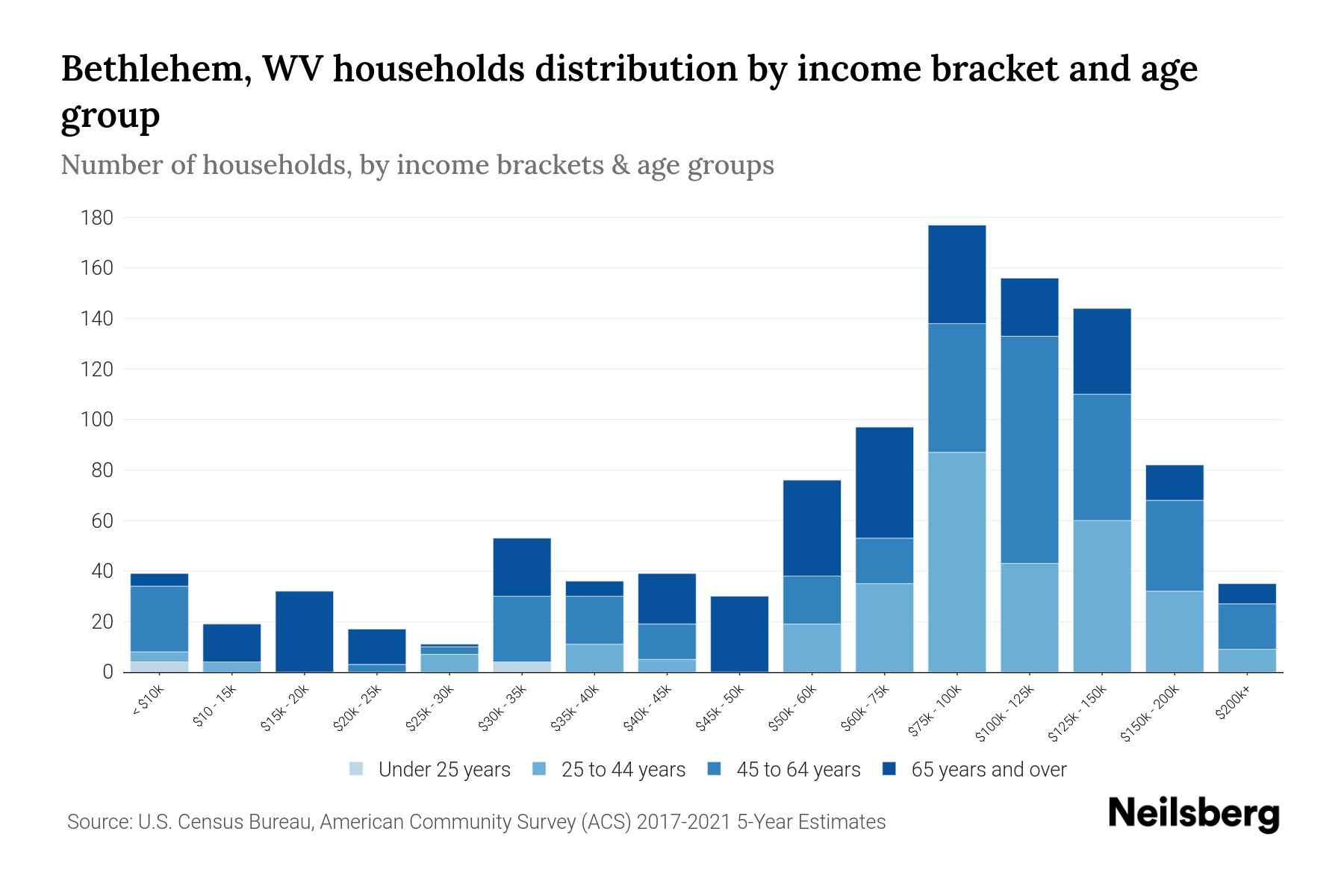 Bethlehem, WV households distribution by income bracket and age group

Number of households, by income brackets & age groups

180
160
140
120
100
80
60
40
20
0

< $10k
$10 - 15k
$15k - 20k
$20k - 25k
$25k - 30k
$30k - 35k
$35k - 40k
$40k - 45k
$45k - 50k
$50k - 60k
$60k - 75k
$75k - 100k
$100k - 125k
$125k - 150k
$150k - 200k
$200k+

Under 25 years
25 to 44 years
45 to 64 years
65 years and over

Source: U.S. Census Bureau, American Community Survey (ACS) 2017-2021 5-Year Estimates

Neilsberg